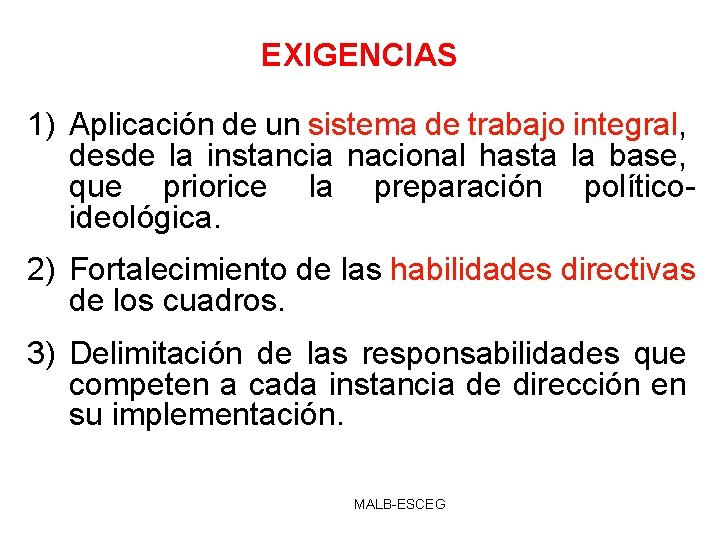 EXIGENCIAS

1) Aplicación de un sistema de trabajo integral, desde la instancia nacional hasta la base, que priorice la preparación político-ideológica.

2) Fortalecimiento de las habilidades directivas de los cuadros.

3) Delimitación de las responsabilidades que competen a cada instancia de dirección en su implementación.

MALB-ESCEG